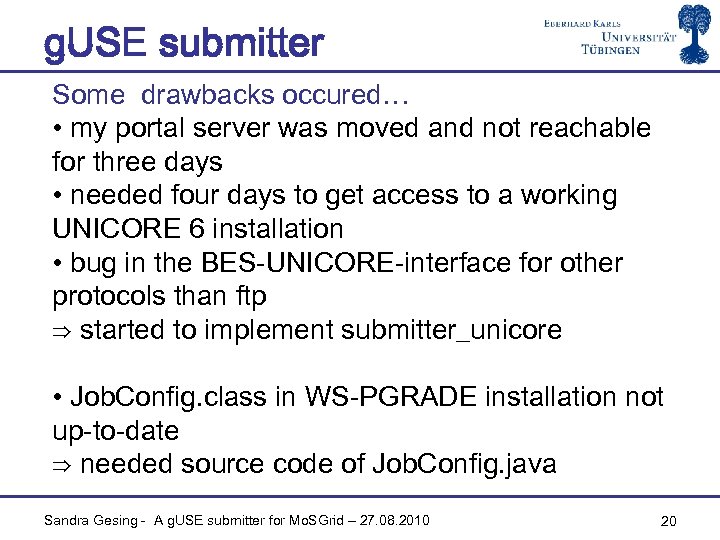 gUSE submitter

EBERHARD KARLS UNIVERSITÄT TÜBINGEN

Some drawbacks occured…
• my portal server was moved and not reachable for three days
• needed four days to get access to a working UNICORE 6 installation
• bug in the BES-UNICORE-interface for other protocols than ftp
⇒ started to implement submitter_unicore

• JobConfig.class in WS-PGRADE installation not up-to-date
⇒ needed source code of JobConfig.java

Sandra Gesing - A gUSE submitter for MoSGrid – 27.08.2010

20